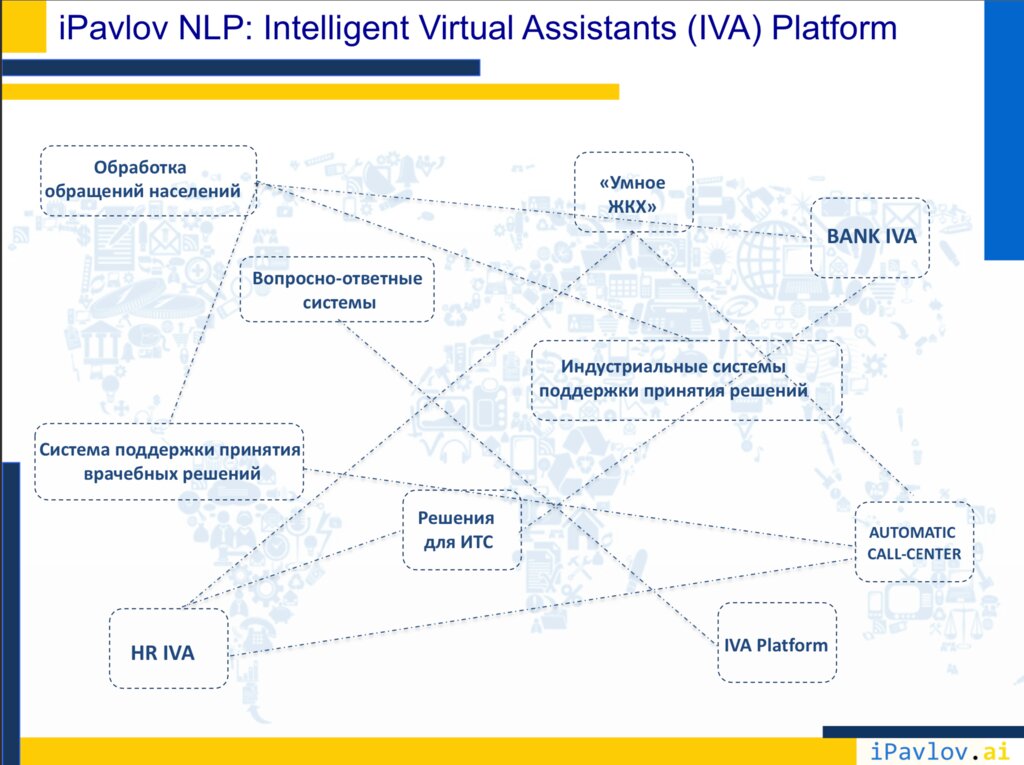 iPavlov NLP: Intelligent Virtual Assistants (IVA) Platform

Обработка обращений населений

«Умное ЖКХ»

BANK IVA

Вопросно-ответные системы

Индустриальные системы поддержки принятия решений

Система поддержки принятия врачебных решений

Решения для ИТС

AUTOMATIC CALL-CENTER

HR IVA

IVA Platform

iPavlov.ai